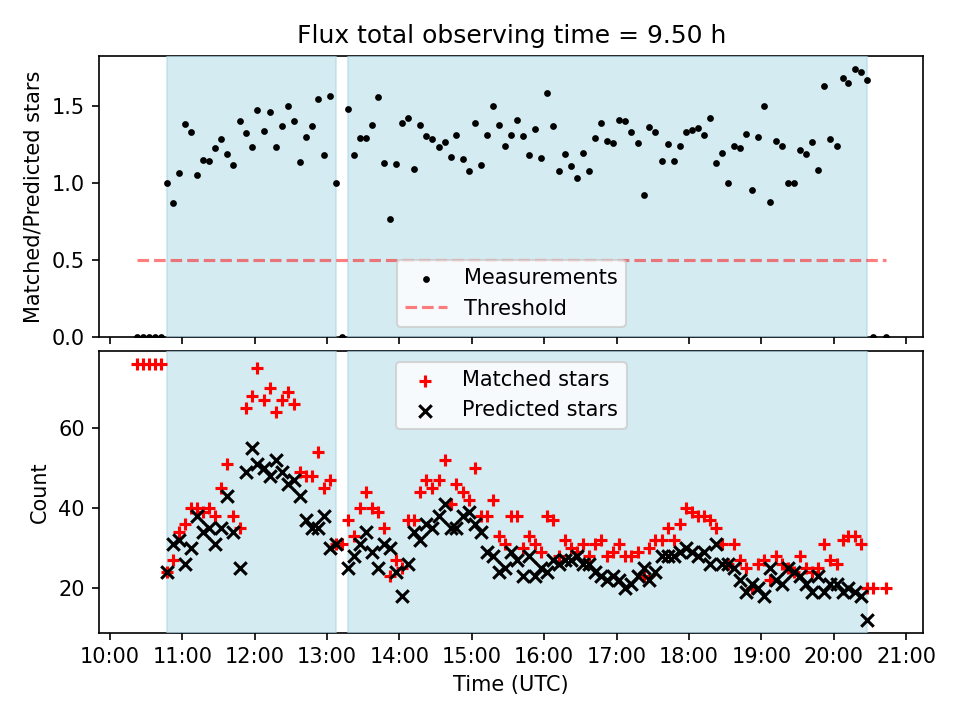 Flux total observing time = 9.50 h

Matched/Predicted stars

1.5
1.0
0.5
0.0

Measurements
Threshold

Count

60
40
20

Matched stars
Predicted stars

10:00 11:00 12:00 13:00 14:00 15:00 16:00 17:00 18:00 19:00 20:00 21:00

Time (UTC)